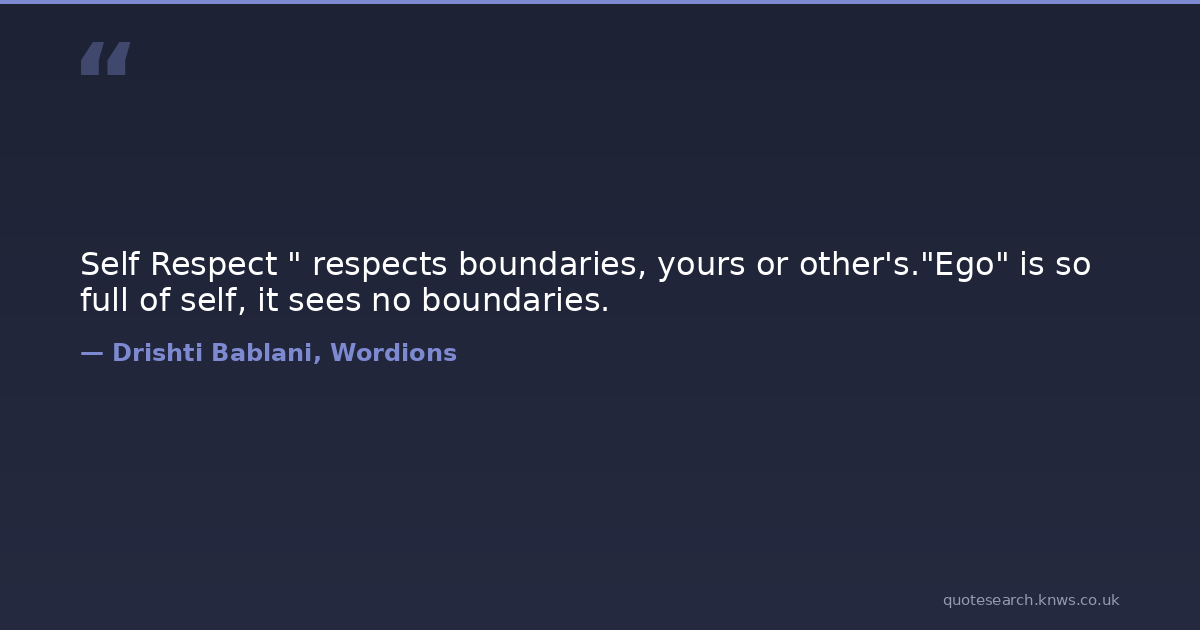 “

Self Respect " respects boundaries, yours or other's."Ego" is so full of self, it sees no boundaries.

— Drishti Bablani, Wordions

quotesearch.knws.co.uk